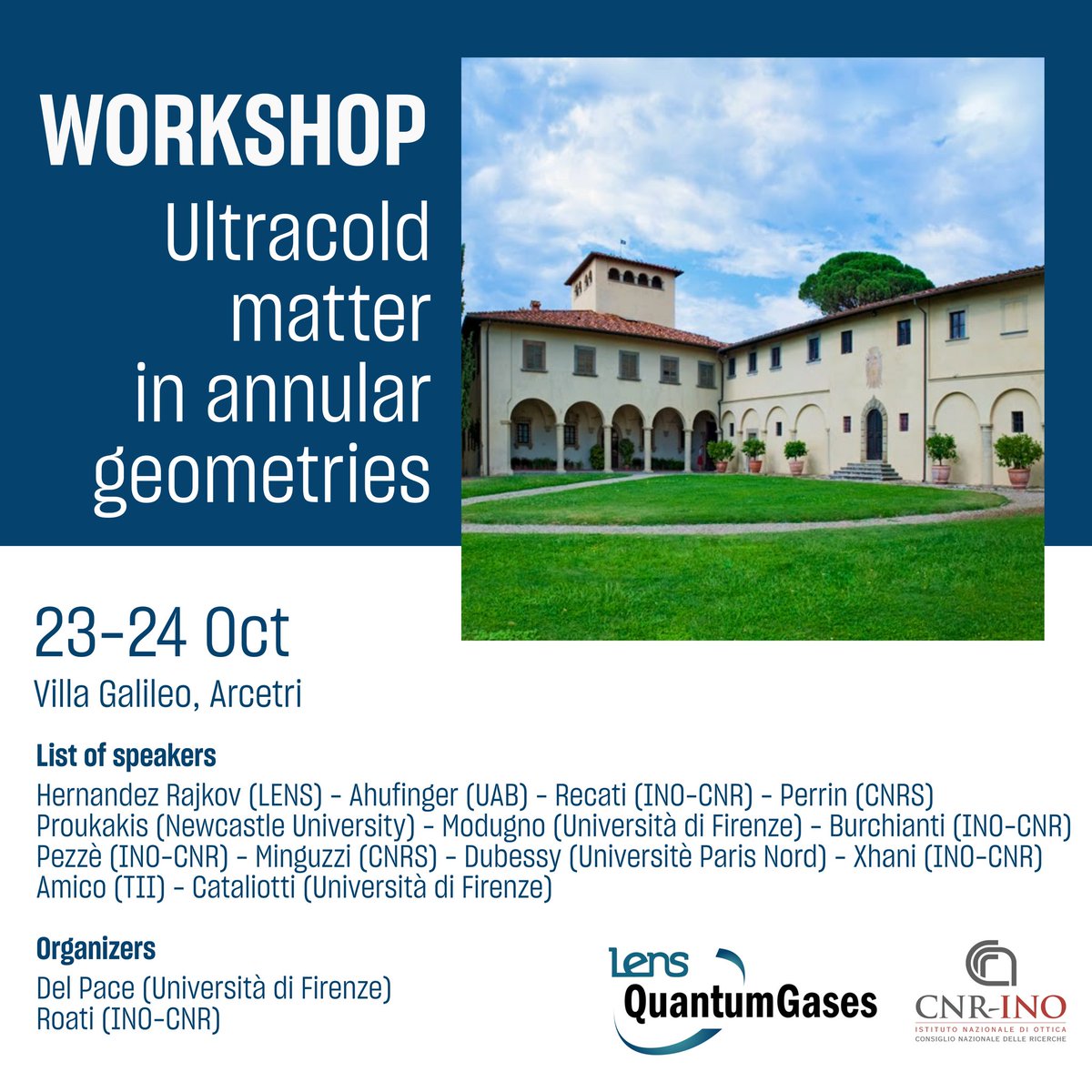 WORKSHOP
Ultracold matter in annular geometries

23-24 Oct
Villa Galileo, Arcetri

List of speakers
Hernandez Rajkov (LENS) - Ahufinger (UAB) - Recati (INO-CNR) - Perrin (CNRS)
Proukakis (Newcastle University) - Modugno (Università di Firenze) - Burchianti (INO-CNR)
Pezzè (INO-CNR) - Minguzzi (CNRS) - Dubessy (Universitè Paris Nord) - Xhani (INO-CNR)
Amico (TII) - Cataliotti (Università di Firenze)

Organizers
Del Pace (Università di Firenze)
Roati (INO-CNR)

Lens QuantumGases

CNR-INO
ISTITUTO NAZIONALE DI OTTICA
CONSIGLIO NAZIONALE DELLE RICERCHE